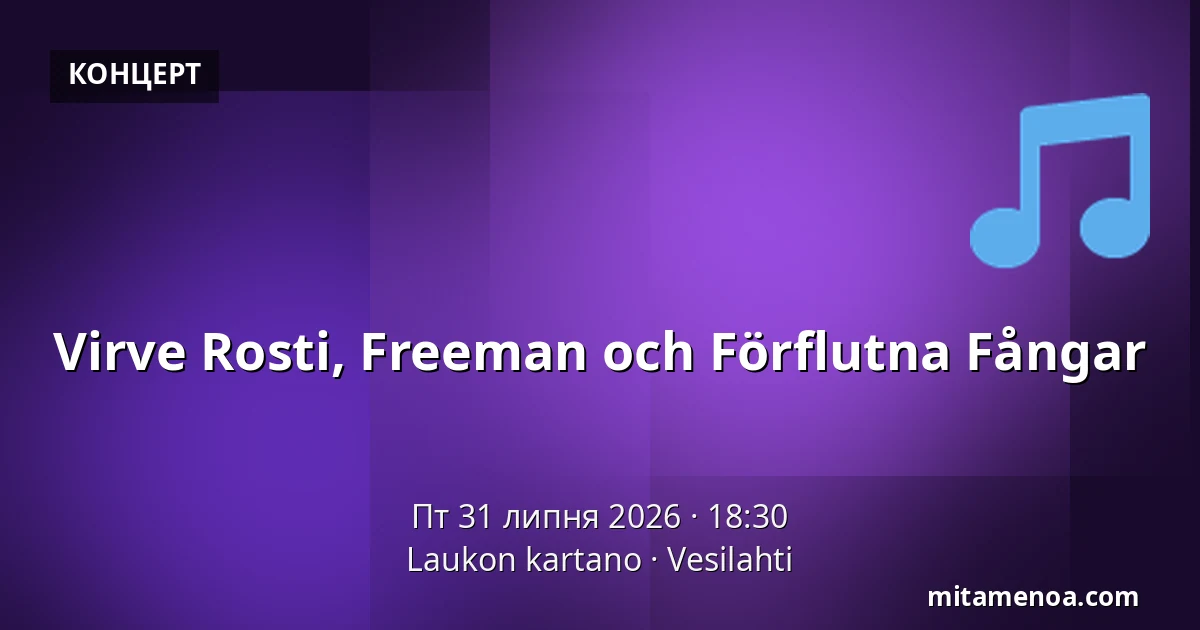 КОНЦЕРТ

Virve Rosti, Freeman och Förflutna Fångar

Пт 31 липня 2026 · 18:30
Laukon kartano · Vesilahti

mitamenoa.com